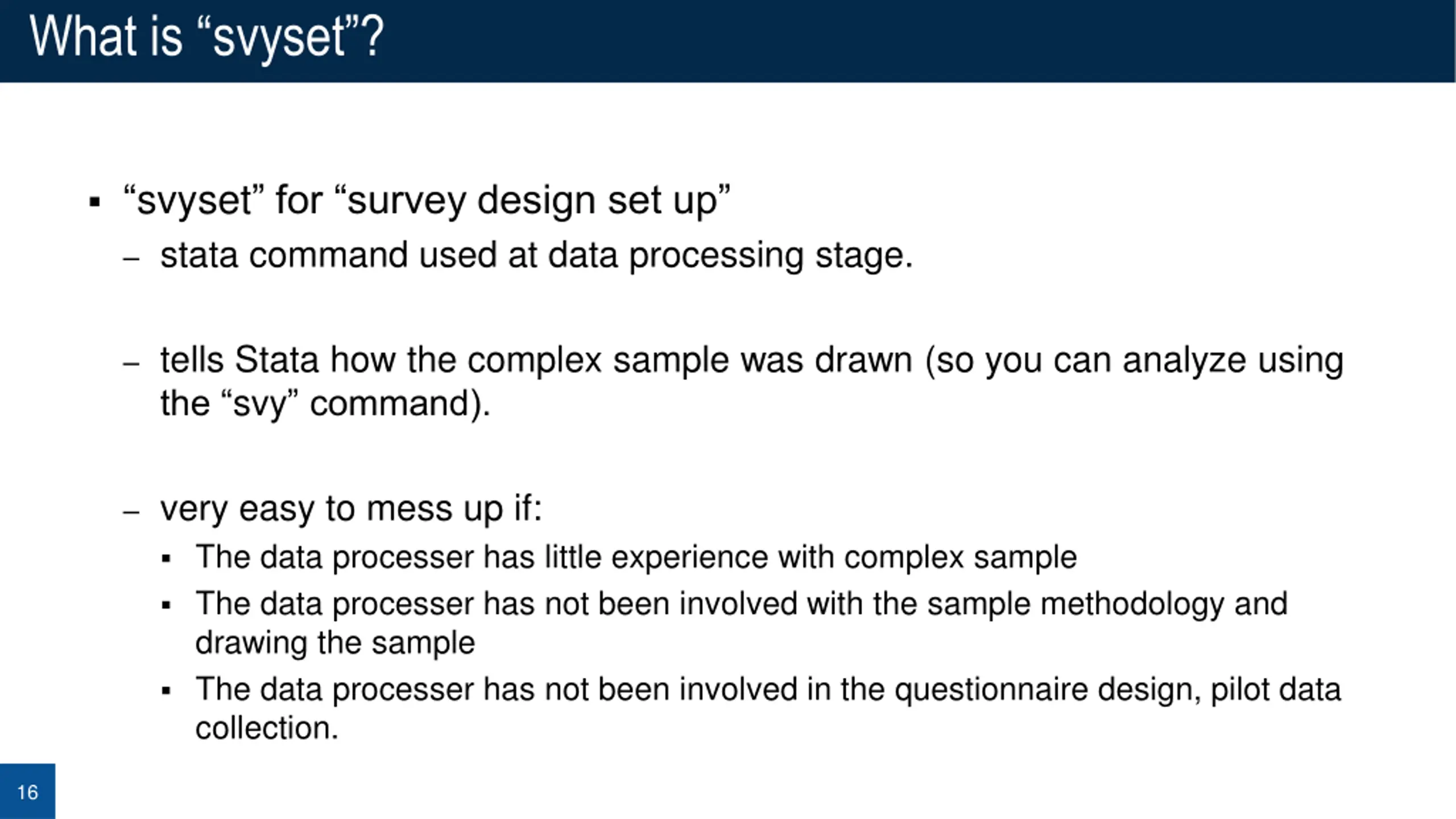 What is “svyset”?

▪ “svyset” for “survey design set up”

– stata command used at data processing stage.

– tells Stata how the complex sample was drawn (so you can analyze using the “svy” command).

– very easy to mess up if:

▪ The data processer has little experience with complex sample

▪ The data processer has not been involved with the sample methodology and drawing the sample

▪ The data processer has not been involved in the questionnaire design, pilot data collection.

16